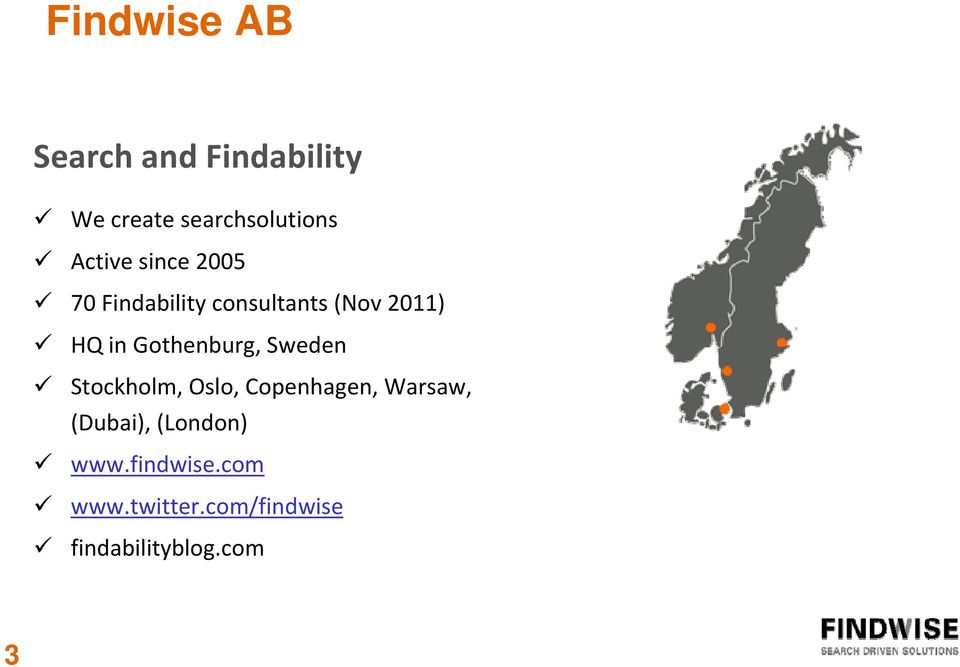 Findwise AB

Search and Findability

✓ We create searchsolutions

✓ Active since 2005

✓ 70 Findability consultants (Nov 2011)

✓ HQ in Gothenburg, Sweden

✓ Stockholm, Oslo, Copenhagen, Warsaw, (Dubai), (London)

✓ www.findwise.com

✓ www.twitter.com/findwise

✓ findabilityblog.com

3

FINDWISE
SEARCH DRIVEN SOLUTIONS